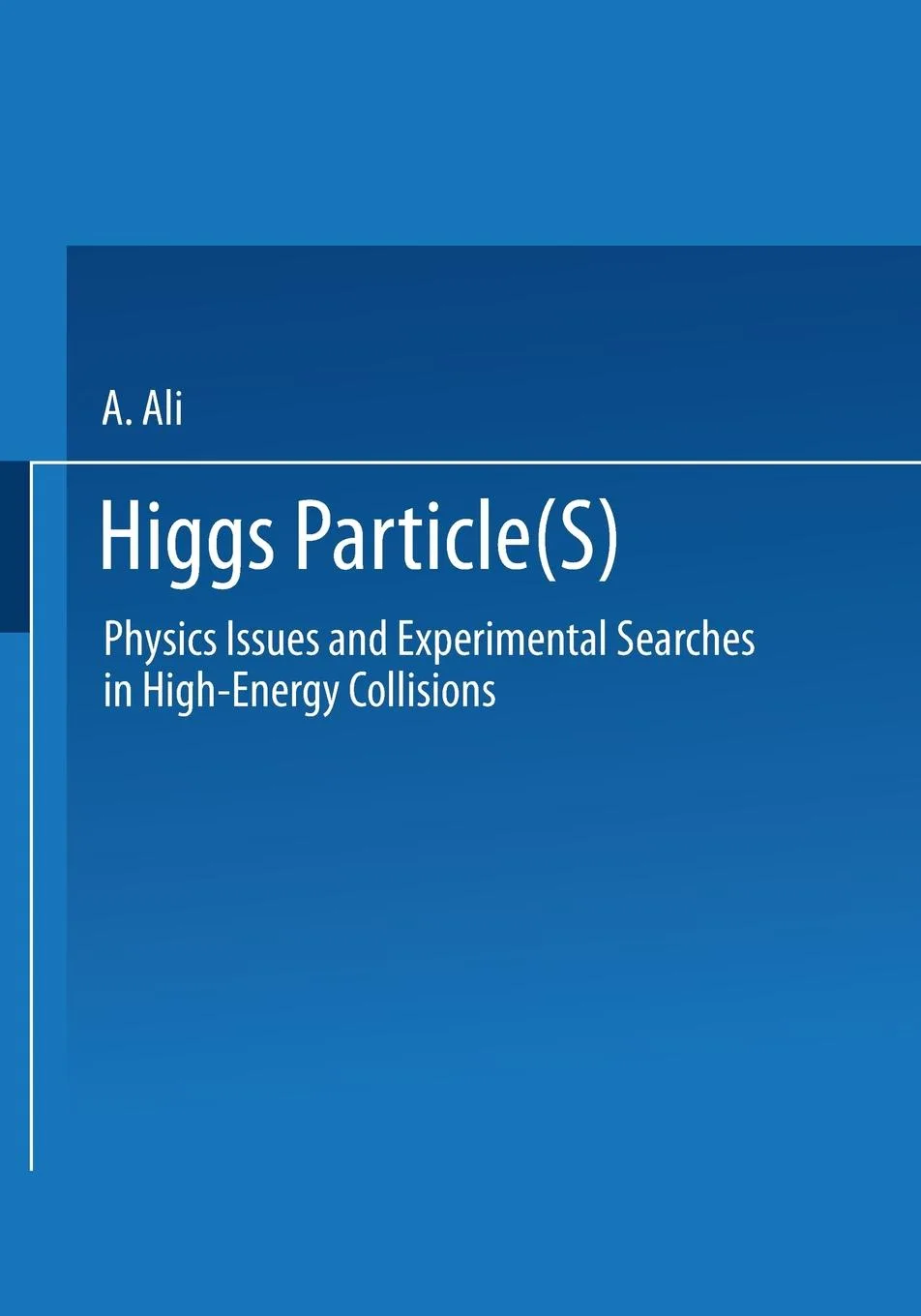 A. Ali

Higgs Particle(S)

Physics Issues and Experimental Searches in High-Energy Collisions